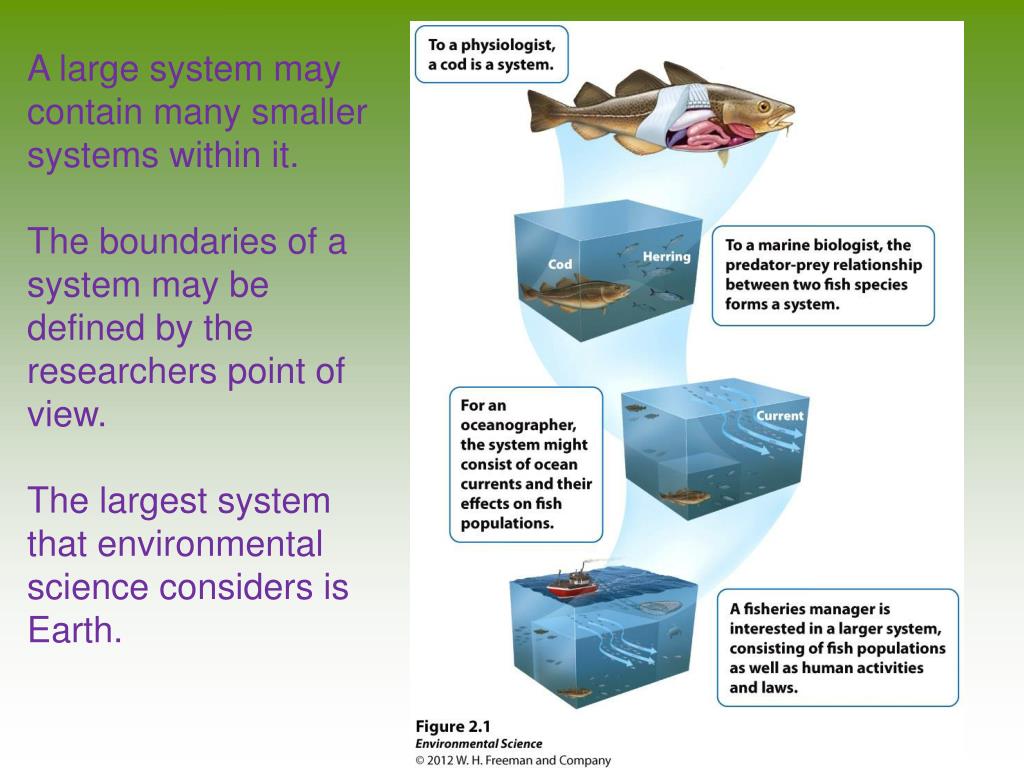 A large system may contain many smaller systems within it.

The boundaries of a system may be defined by the researchers point of view.

The largest system that environmental science considers is Earth.

To a physiologist, a cod is a system.

Cod

Herring

To a marine biologist, the predator-prey relationship between two fish species forms a system.

For an oceanographer, the system might consist of ocean currents and their effects on fish populations.

Current

A fisheries manager is interested in a larger system, consisting of fish populations as well as human activities and laws.

Figure 2.1
Environmental Science
© 2012 W. H. Freeman and Company